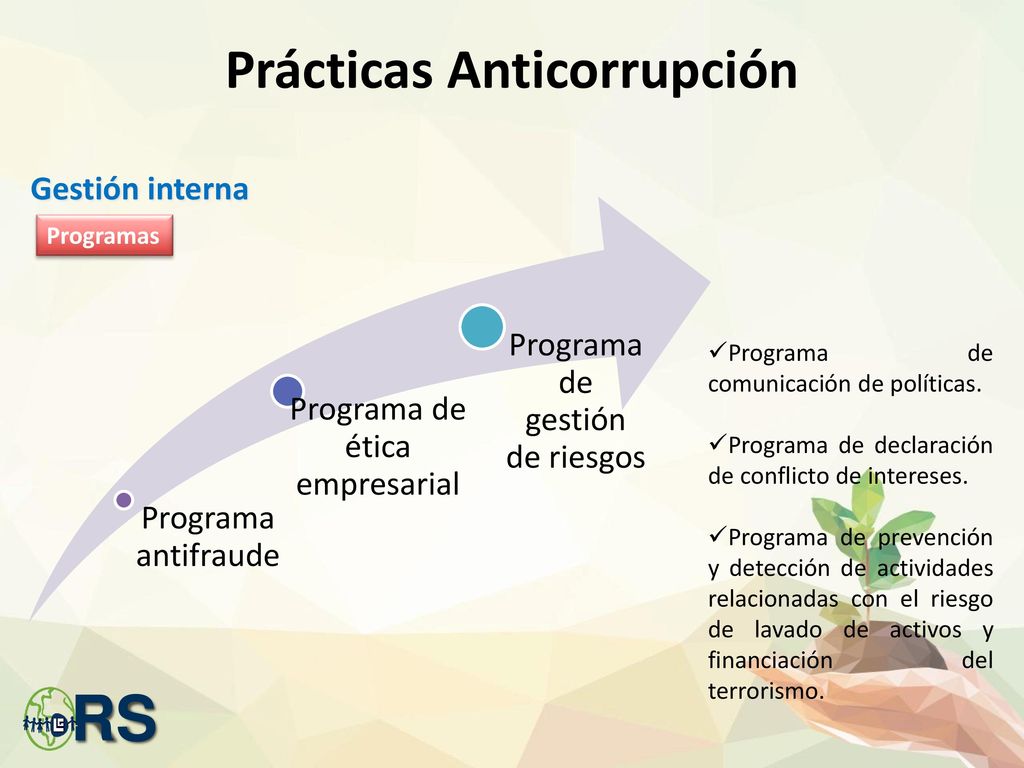 Prácticas Anticorrupción

Gestión interna

Programas

Programa antifraude

Programa de ética empresarial

Programa de gestión de riesgos

✓Programa de comunicación de políticas.

✓Programa de declaración de conflicto de intereses.

✓Programa de prevención y detección de actividades relacionadas con el riesgo de lavado de activos y financiación del terrorismo.

RS